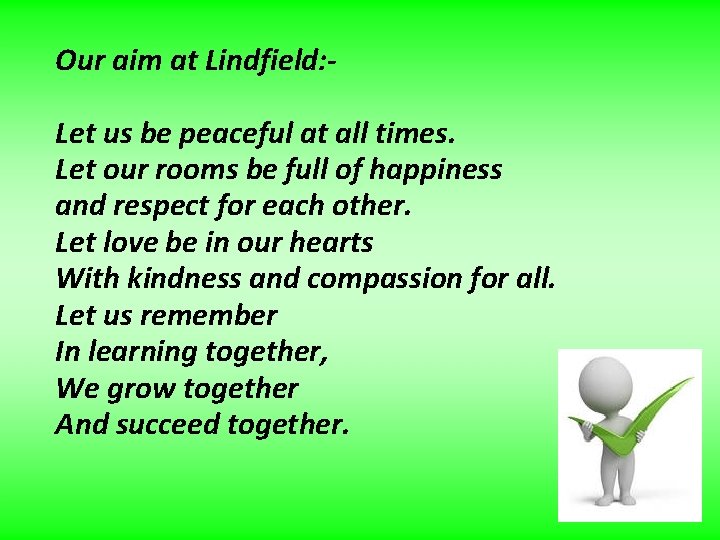 Our aim at Lindfield:-

Let us be peaceful at all times.
Let our rooms be full of happiness
and respect for each other.
Let love be in our hearts
With kindness and compassion for all.
Let us remember
In learning together,
We grow together
And succeed together.